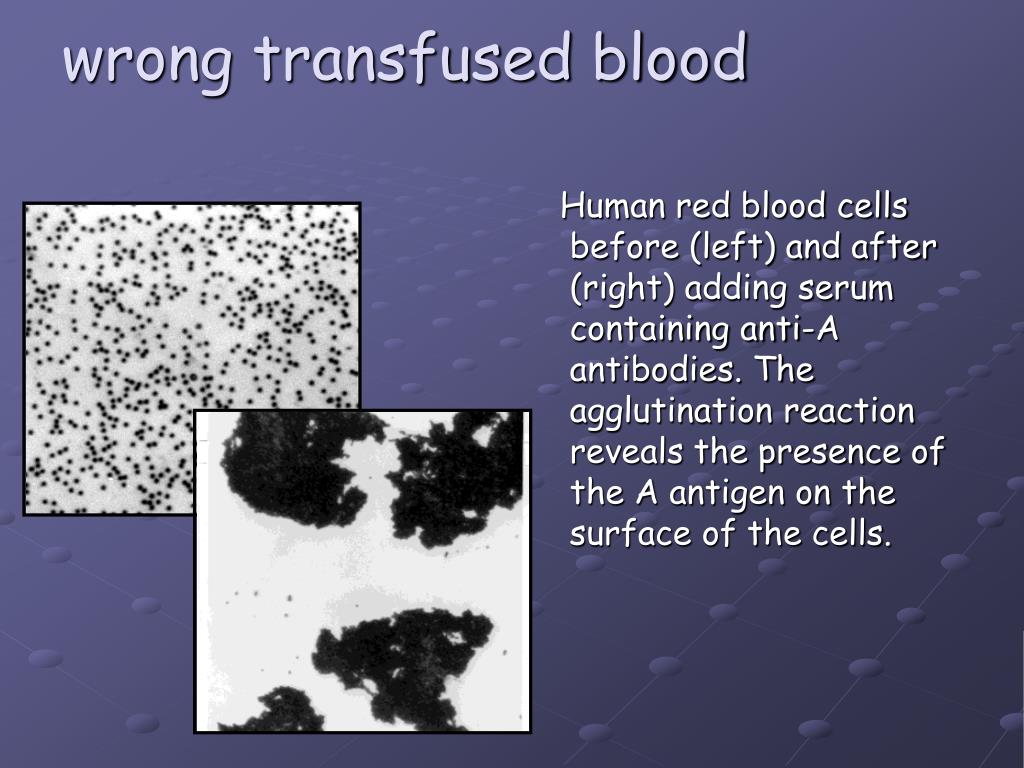 wrong transfused blood

Human red blood cells before (left) and after (right) adding serum containing anti-A antibodies. The agglutination reaction reveals the presence of the A antigen on the surface of the cells.